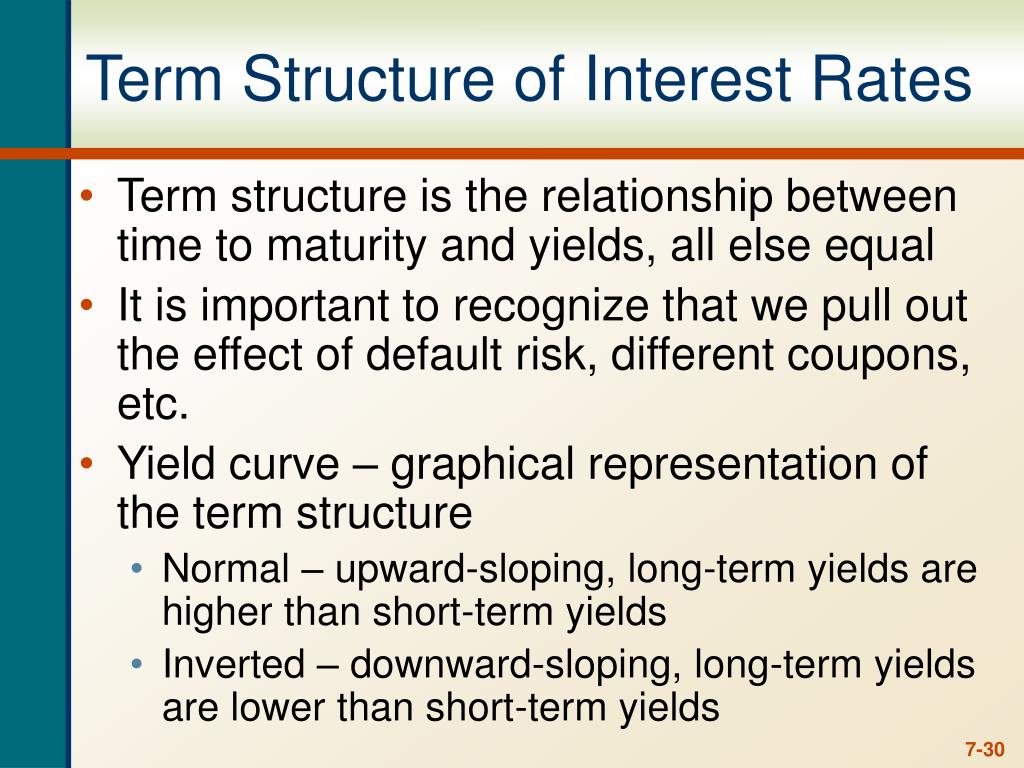 Term Structure of Interest Rates

• Term structure is the relationship between time to maturity and yields, all else equal
• It is important to recognize that we pull out the effect of default risk, different coupons, etc.
• Yield curve – graphical representation of the term structure
  • Normal – upward-sloping, long-term yields are higher than short-term yields
  • Inverted – downward-sloping, long-term yields are lower than short-term yields

7-30